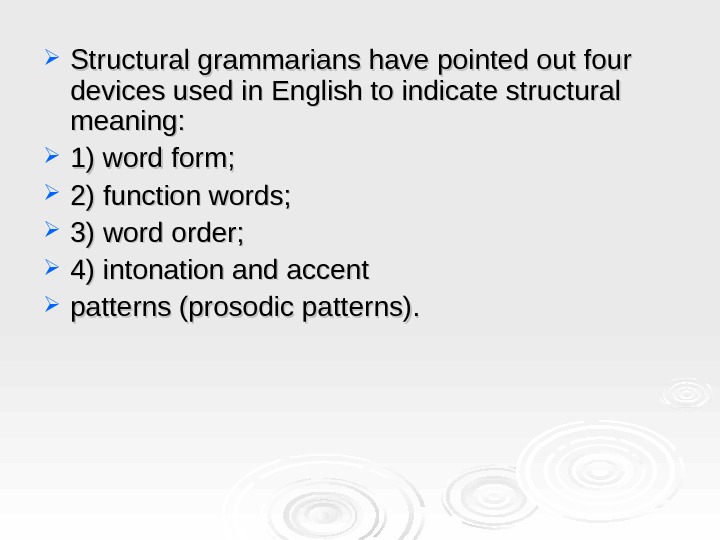 Structural grammarians have pointed out four devices used in English to indicate structural meaning:

1) word form;

2) function words;

3) word order;

4) intonation and accent

patterns (prosodic patterns).